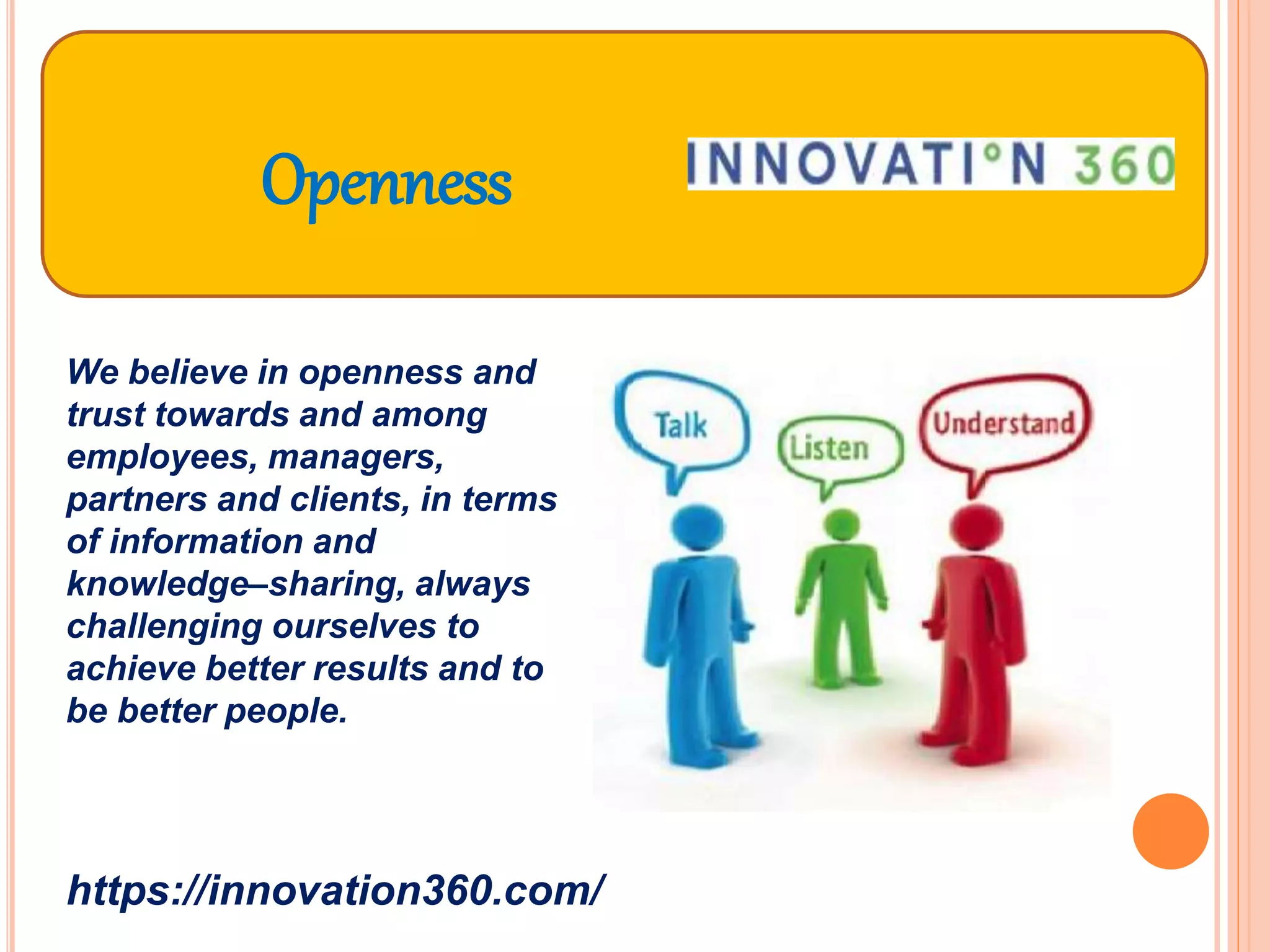 Openness

INNOVATI°N 360

We believe in openness and trust towards and among employees, managers, partners and clients, in terms of information and knowledge–sharing, always challenging ourselves to achieve better results and to be better people.

Talk

Listen

Understand

https://innovation360.com/